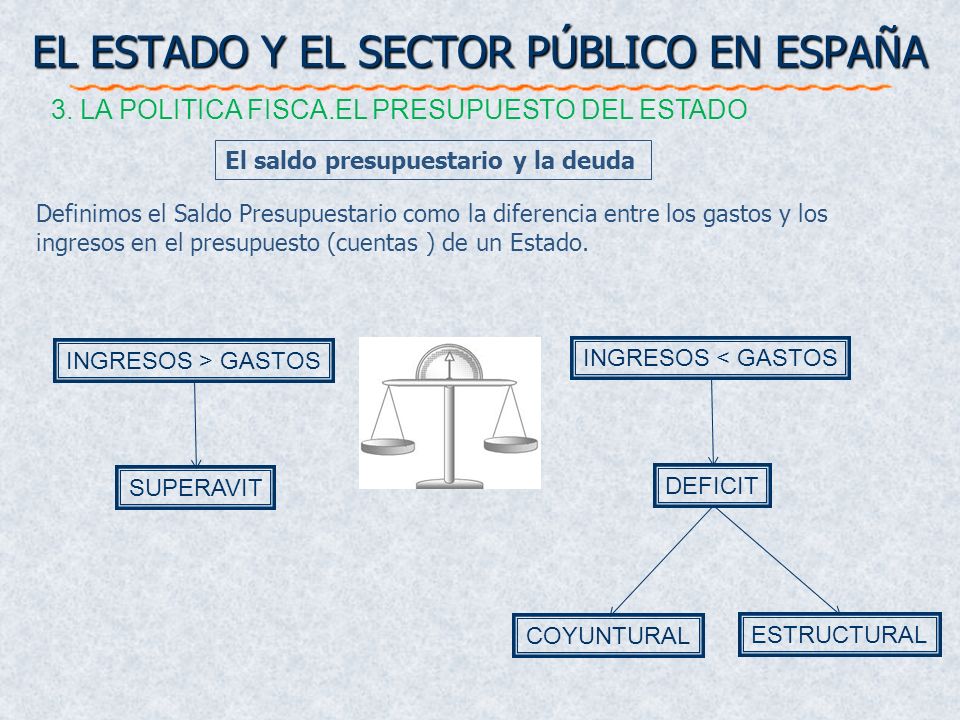 EL ESTADO Y EL SECTOR PÚBLICO EN ESPAÑA

3. LA POLITICA FISCA.EL PRESUPUESTO DEL ESTADO

El saldo presupuestario y la deuda

Definimos el Saldo Presupuestario como la diferencia entre los gastos y los ingresos en el presupuesto (cuentas ) de un Estado.

INGRESOS > GASTOS

SUPERAVIT

INGRESOS < GASTOS

DEFICIT

COYUNTURAL

ESTRUCTURAL